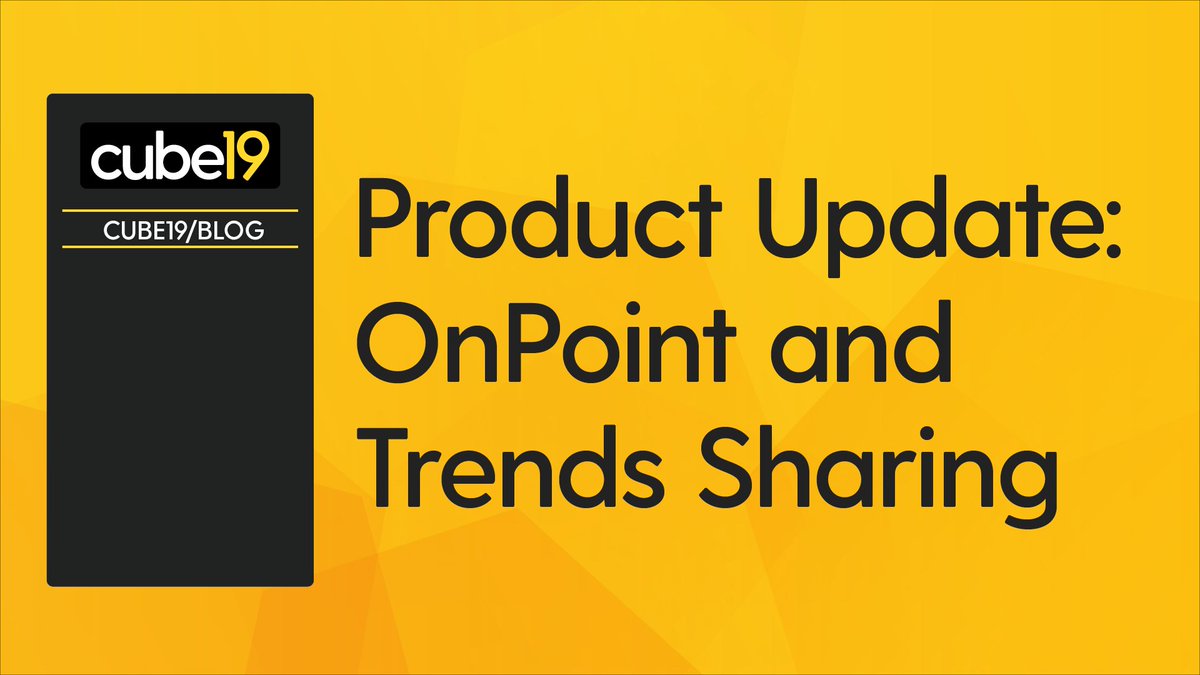 cube19

CUBE19/BLOG

Product Update: OnPoint and Trends Sharing